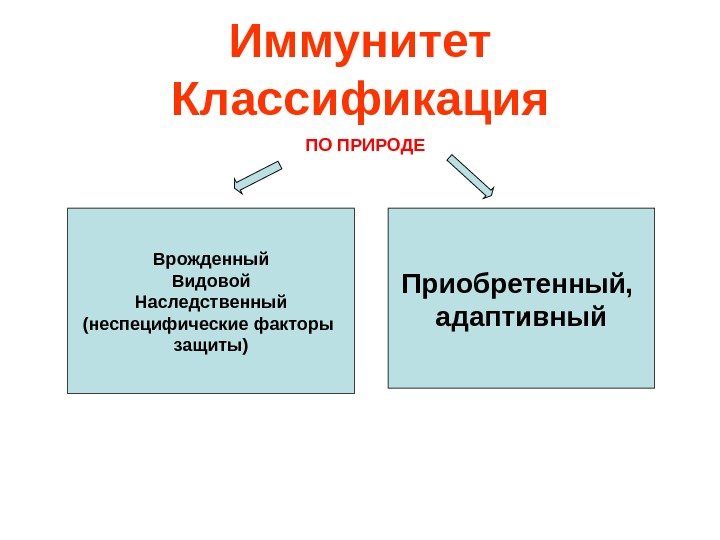 Иммунитет
Классификация

ПО ПРИРОДЕ

Врожденный
Видовой
Наследственный
(неспецифические факторы защиты)

Приобретенный, адаптивный